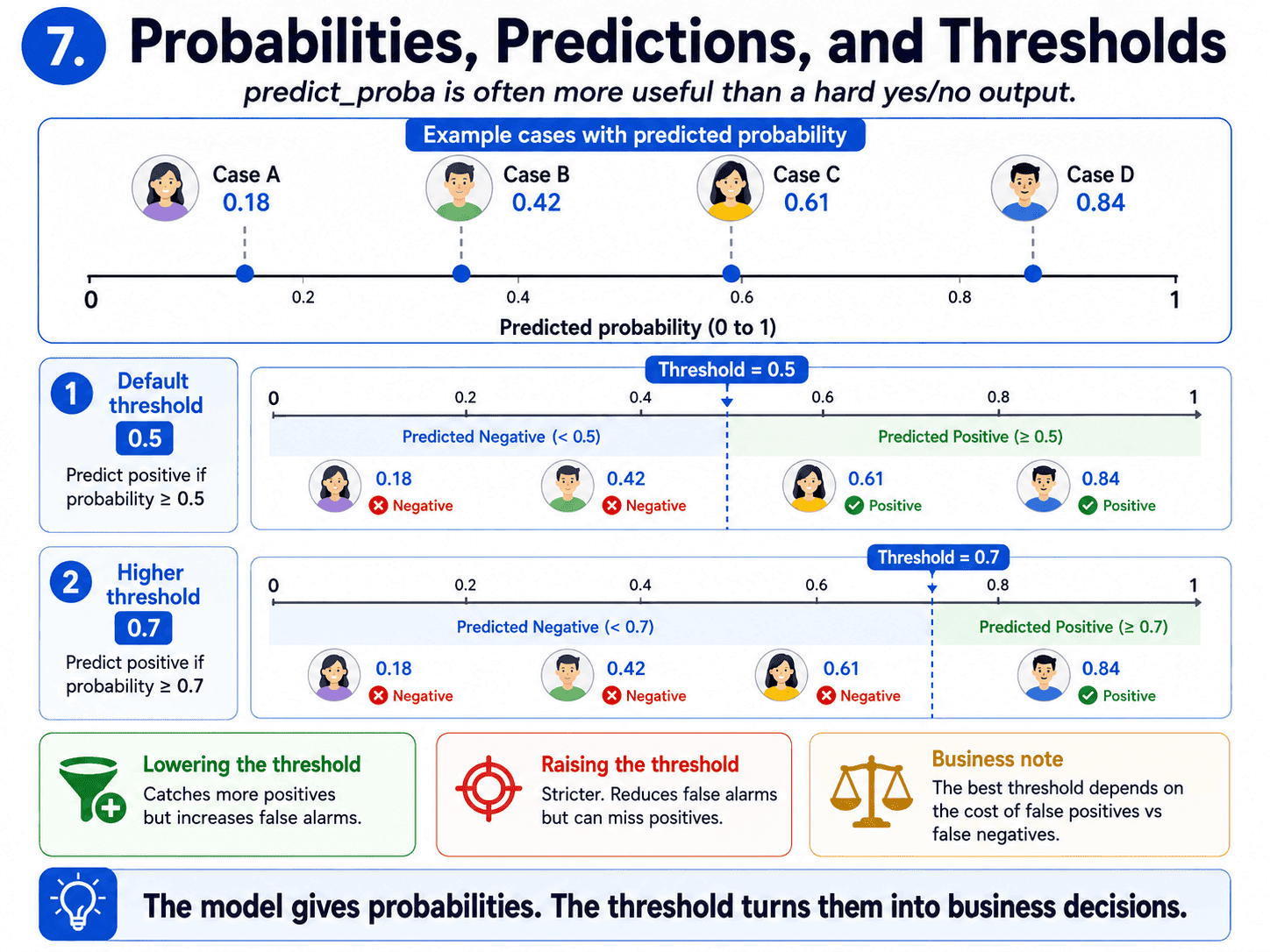 7. Probabilities, Predictions, and Thresholds

predict_proba is often more useful than a hard yes/no output.

Example cases with predicted probability

Case A 0.18
Case B 0.42
Case C 0.61
Case D 0.84

0 0.2 0.4 0.6 0.8 1

Predicted probability (0 to 1)

1 Default threshold 0.5

Predict positive if probability ≥ 0.5

Threshold = 0.5

0 0.2 0.4 0.6 0.8 1

Predicted Negative (< 0.5)

Predicted Positive (≥ 0.5)

0.18 Negative

0.42 Negative

0.61 Positive

0.84 Positive

2 Higher threshold 0.7

Predict positive if probability ≥ 0.7

Threshold = 0.7

0 0.2 0.4 0.6 0.8 1

Predicted Negative (< 0.7)

Predicted Positive (≥ 0.7)

0.18 Negative

0.42 Negative

0.61 Negative

0.84 Positive

Lowering the threshold

Catches more positives but increases false alarms.

Raising the threshold

Stricter. Reduces false alarms but can miss positives.

Business note

The best threshold depends on the cost of false positives vs false negatives.

The model gives probabilities. The threshold turns them into business decisions.